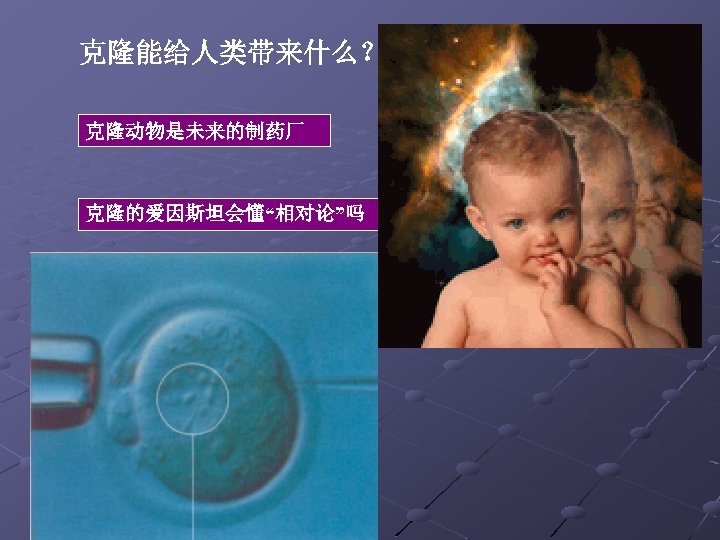 克隆能给人类带来什么？

克隆动物是未来的制药厂

克隆的爱因斯坦会懂“相对论”吗